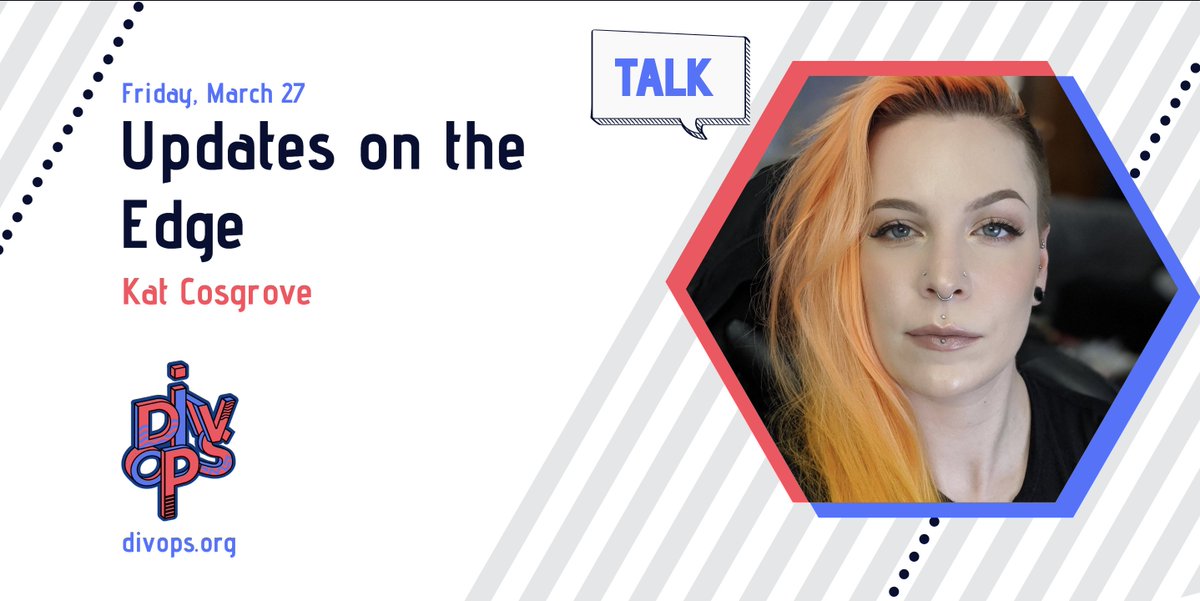 Friday, March 27

Updates on the Edge

Kat Cosgrove

TALK

DIV OPS

divops.org